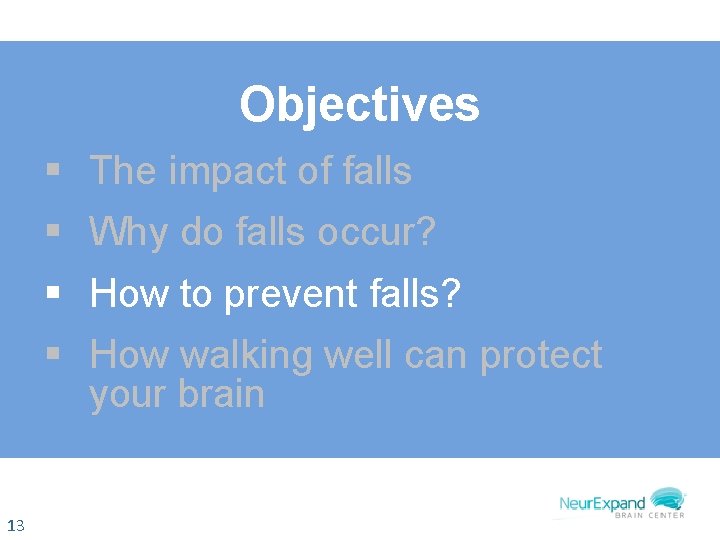 Objectives

▪ The impact of falls

▪ Why do falls occur?

▪ How to prevent falls?

▪ How walking well can protect your brain

13

NeurExpand
BRAIN CENTER